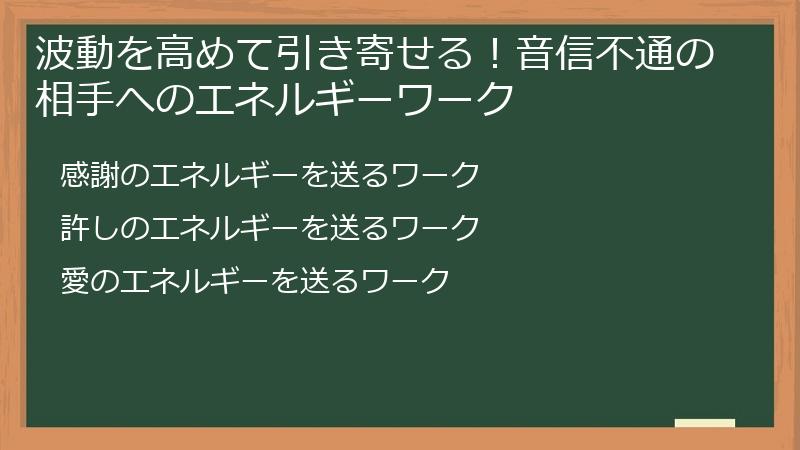 波動を高めて引き寄せる！音信不通の相手へのエネルギーワーク

感謝のエネルギーを送るワーク

許しのエネルギーを送るワーク

愛のエネルギーを送るワーク